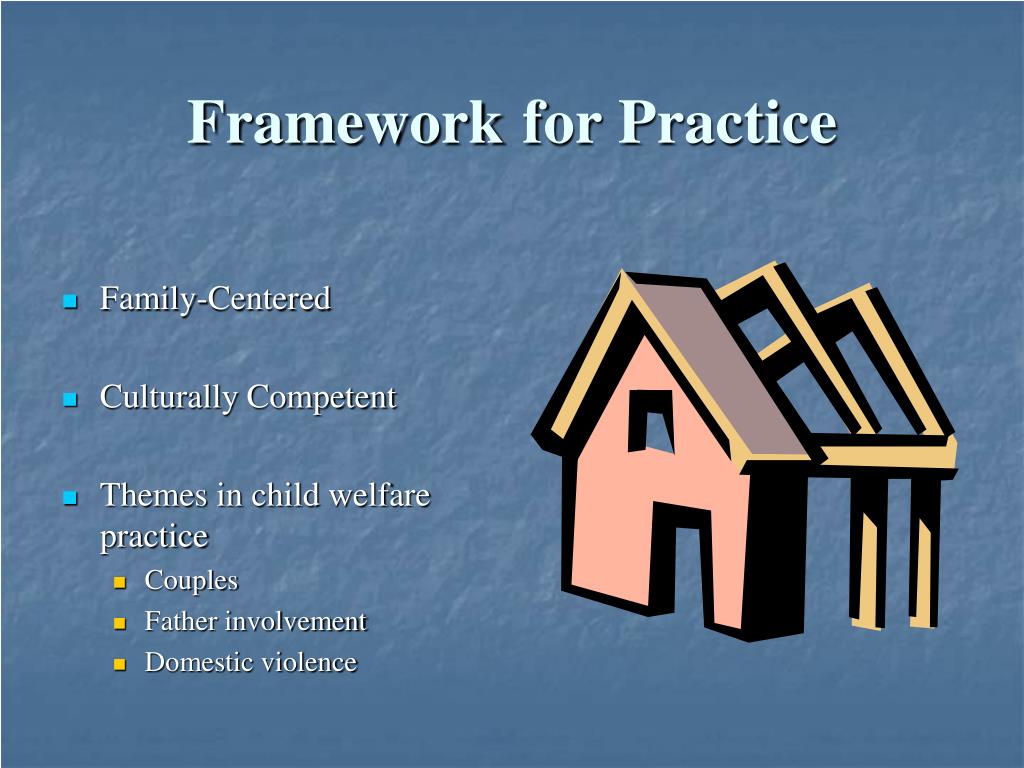 Framework for Practice

- Family-Centered
- Culturally Competent
- Themes in child welfare practice
  - Couples
  - Father involvement
  - Domestic violence